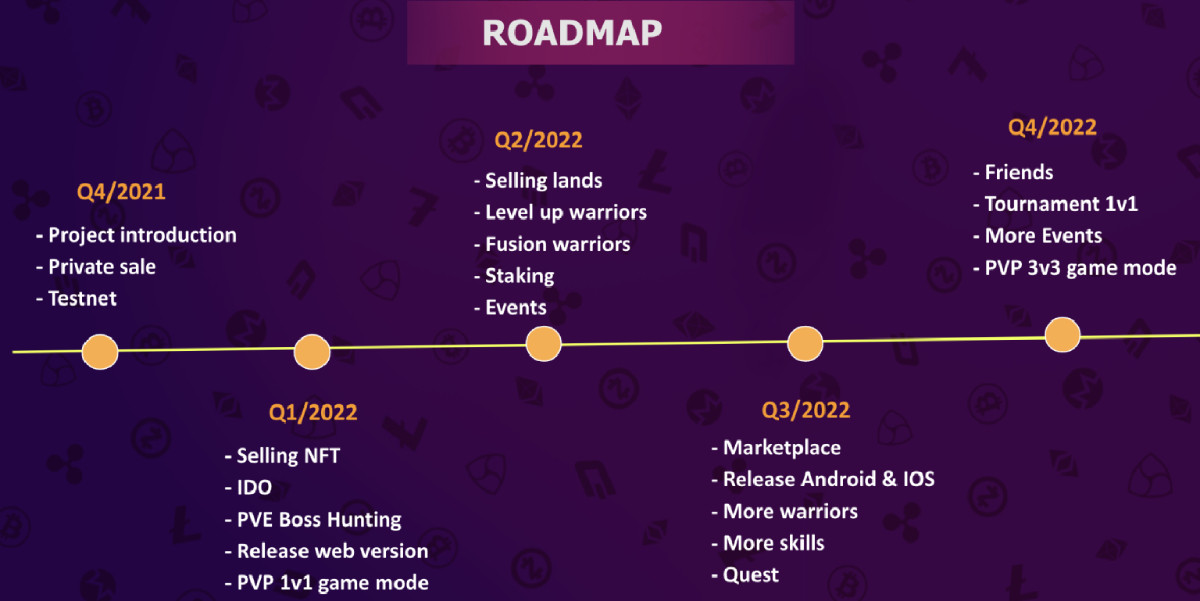 ROADMAP

Q4/2021
- Project introduction
- Private sale
- Testnet

Q1/2022
- Selling NFT
- IDO
- PVE Boss Hunting
- Release web version
- PVP 1v1 game mode

Q2/2022
- Selling lands
- Level up warriors
- Fusion warriors
- Staking
- Events

Q3/2022
- Marketplace
- Release Android & IOS
- More warriors
- More skills
- Quest

Q4/2022
- Friends
- Tournament 1v1
- More Events
- PVP 3v3 game mode